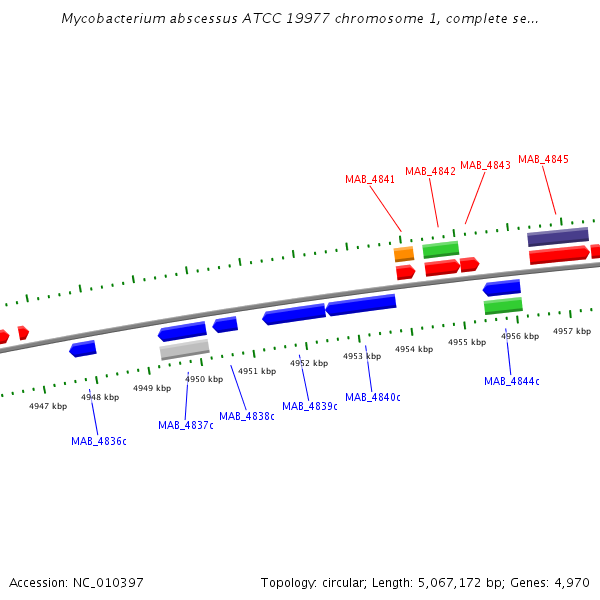 Mycobacterium abscessus ATCC 19977 chromosome 1, complete se...

MAB_4841
MAB_4842
MAB_4843
MAB_4845

4947 kbp
4948 kbp
4949 kbp
4950 kbp
4951 kbp
4952 kbp
4953 kbp
4954 kbp
4955 kbp
4956 kbp
4957 kbp

MAB_4836c
MAB_4837c
MAB_4838c
MAB_4839c
MAB_4840c
MAB_4844c

Accession: NC_010397

Topology: circular; Length: 5,067,172 bp; Genes: 4,970